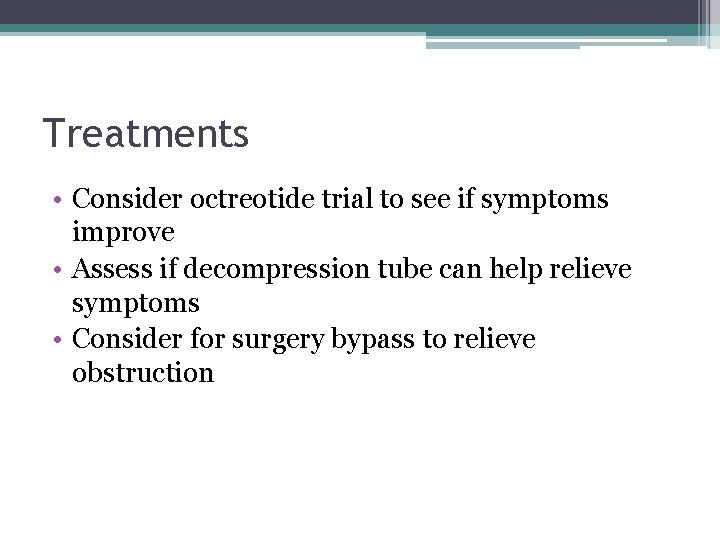 Treatments

• Consider octreotide trial to see if symptoms improve
• Assess if decompression tube can help relieve symptoms
• Consider for surgery bypass to relieve obstruction